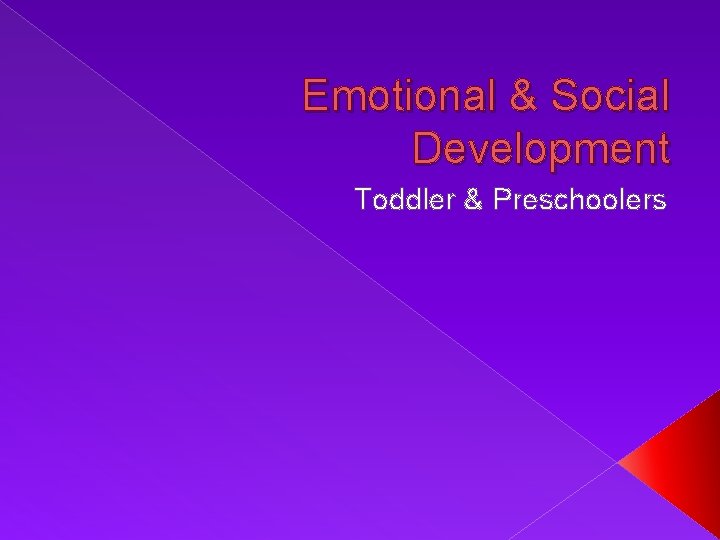 Emotional & Social Development

Toddler & Preschoolers